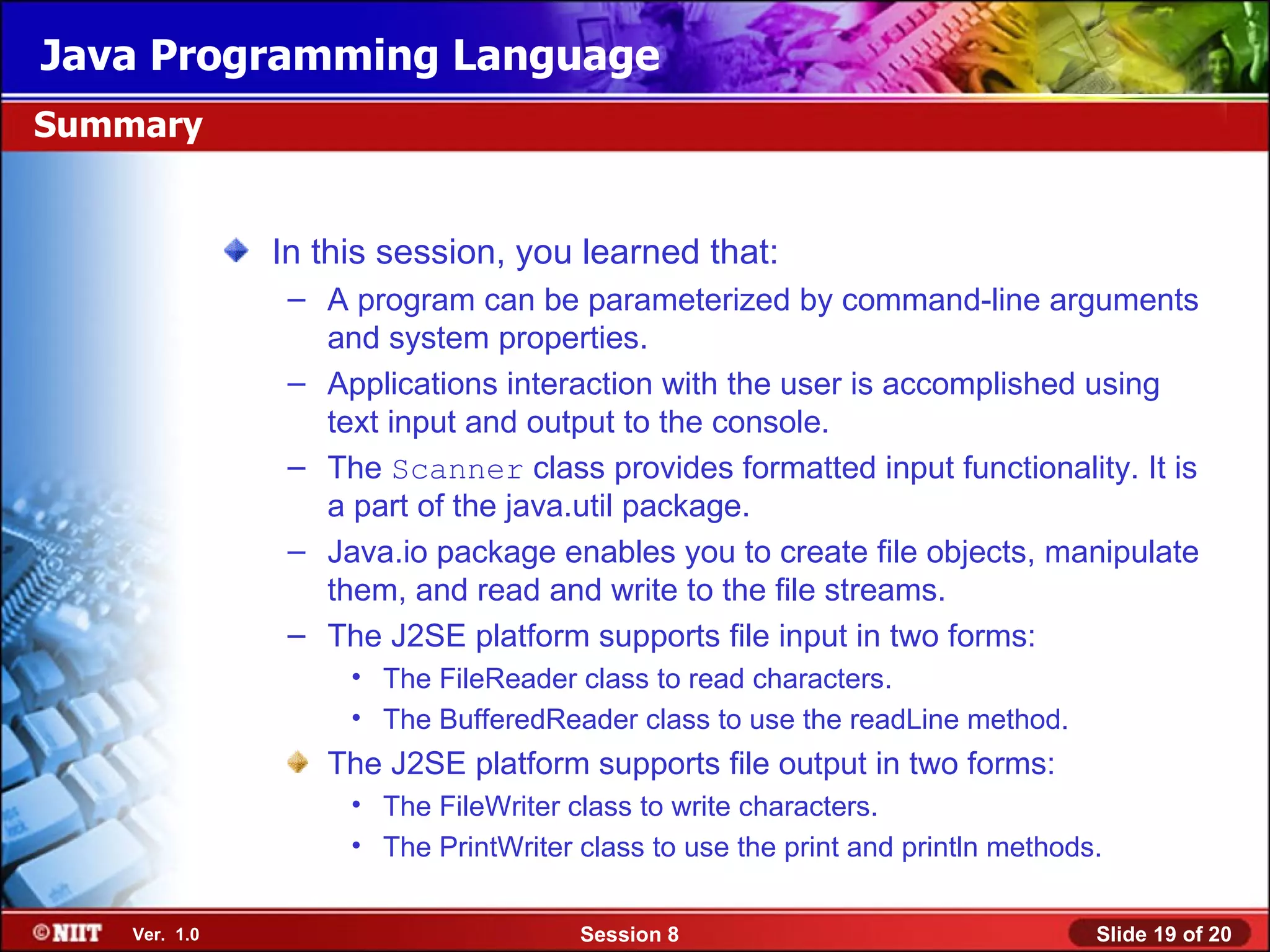 Java Programming Language

Summary

In this session, you learned that:

– A program can be parameterized by command-line arguments and system properties.

– Applications interaction with the user is accomplished using text input and output to the console.

– The Scanner class provides formatted input functionality. It is a part of the java.util package.

– Java.io package enables you to create file objects, manipulate them, and read and write to the file streams.

– The J2SE platform supports file input in two forms:

• The FileReader class to read characters.

• The BufferedReader class to use the readLine method.

The J2SE platform supports file output in two forms:

• The FileWriter class to write characters.

• The PrintWriter class to use the print and println methods.

©NIIT Ver. 1.0 Session 8 Slide 19 of 20